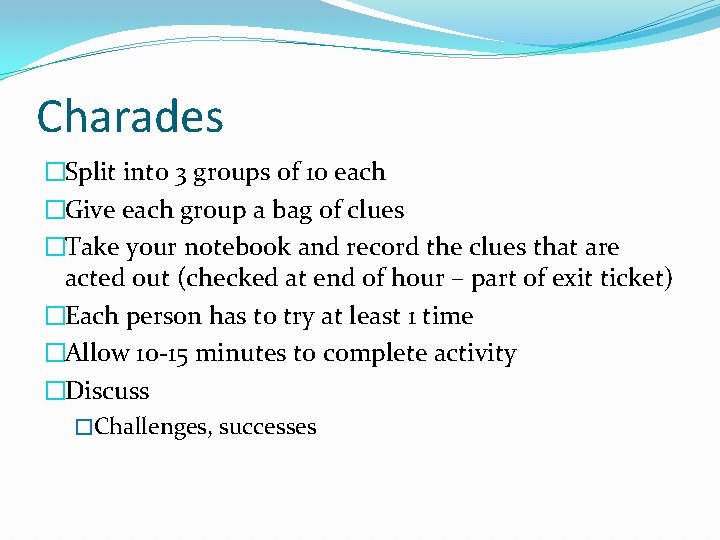 Charades

□Split into 3 groups of 10 each

□Give each group a bag of clues

□Take your notebook and record the clues that are acted out (checked at end of hour – part of exit ticket)

□Each person has to try at least 1 time

□Allow 10-15 minutes to complete activity

□Discuss

□Challenges, successes